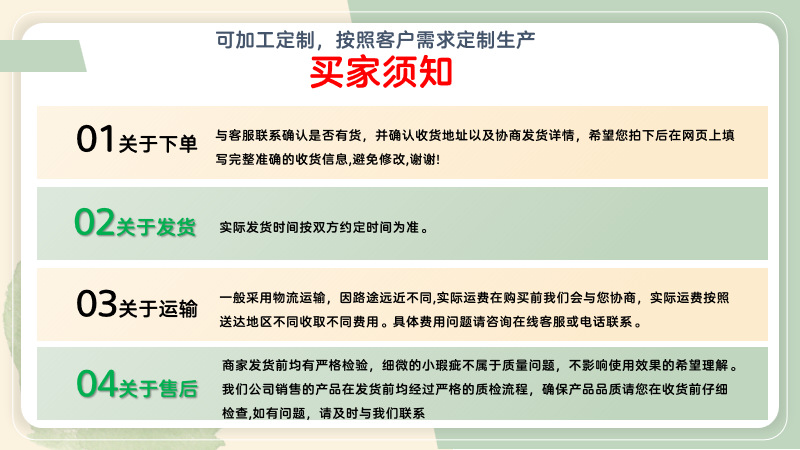 可加工定制，按照客户需求定制生产

买家须知

01关于下单

与客服联系确认是否有货，并确认收货地址以及协商发货详情，希望您拍下后在网页上填写完整准确的收货信息,避免修改,谢谢!

02关于发货

实际发货时间按双方约定时间为准。

03关于运输

一般采用物流运输，因路途远近不同,实际运费在购买前我们会与您协商，实际运费按照送达地区不同收取不同费用。具体费用问题请咨询在线客服或电话联系。

04关于售后

商家发货前均有严格检验，细微的小瑕疵不属于质量问题，不影响使用效果的希望理解。我们公司销售的产品在发货前均经过严格的质检流程，确保产品品质请您在收货前仔细检查,如有问题，请及时与我们联系